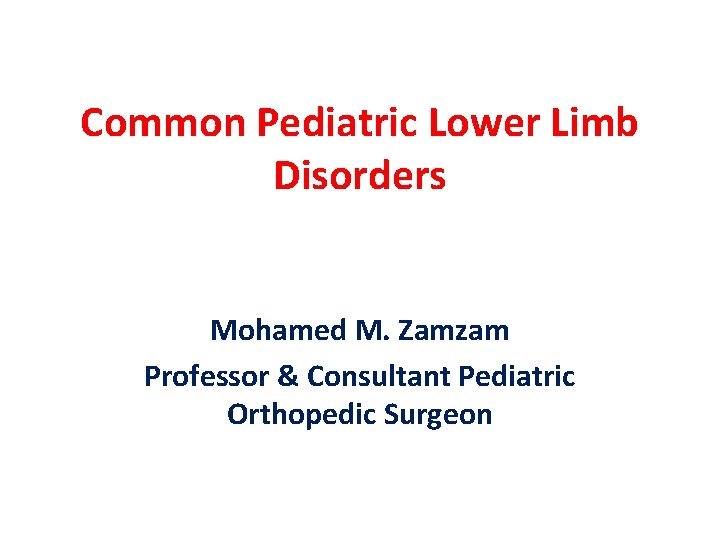 Common Pediatric Lower Limb Disorders

Mohamed M. Zamzam

Professor & Consultant Pediatric Orthopedic Surgeon